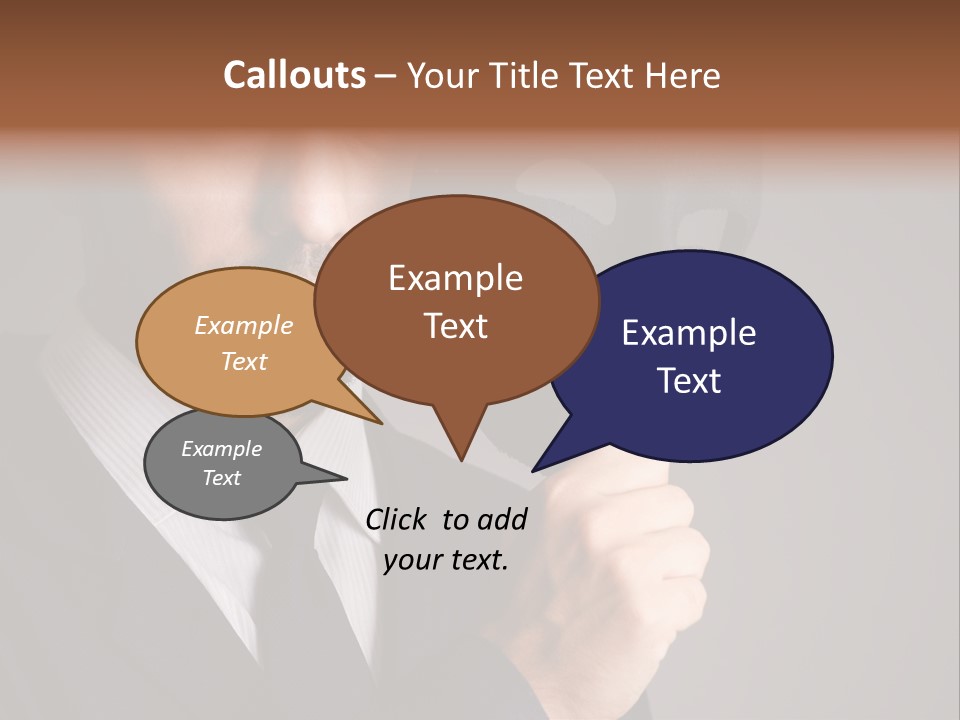 Callouts – Your Title Text Here

Example Text

Example Text

Example Text

Example Text

Click to add your text.